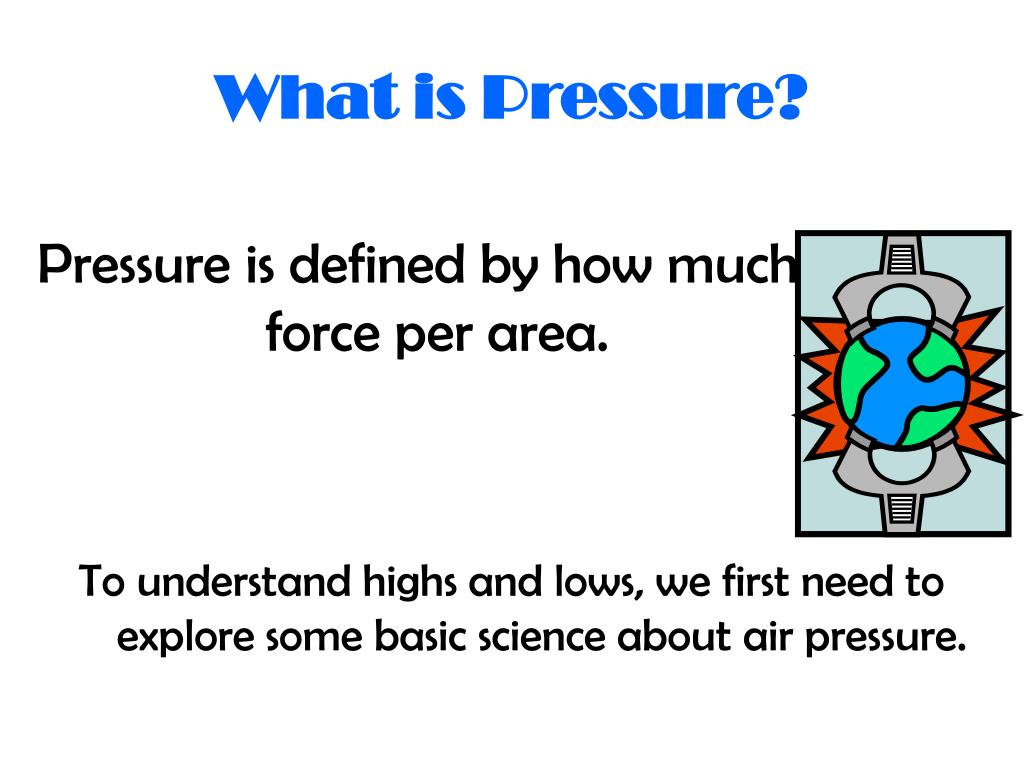 What is Pressure?

Pressure is defined by how much force per area.

To understand highs and lows, we first need to explore some basic science about air pressure.